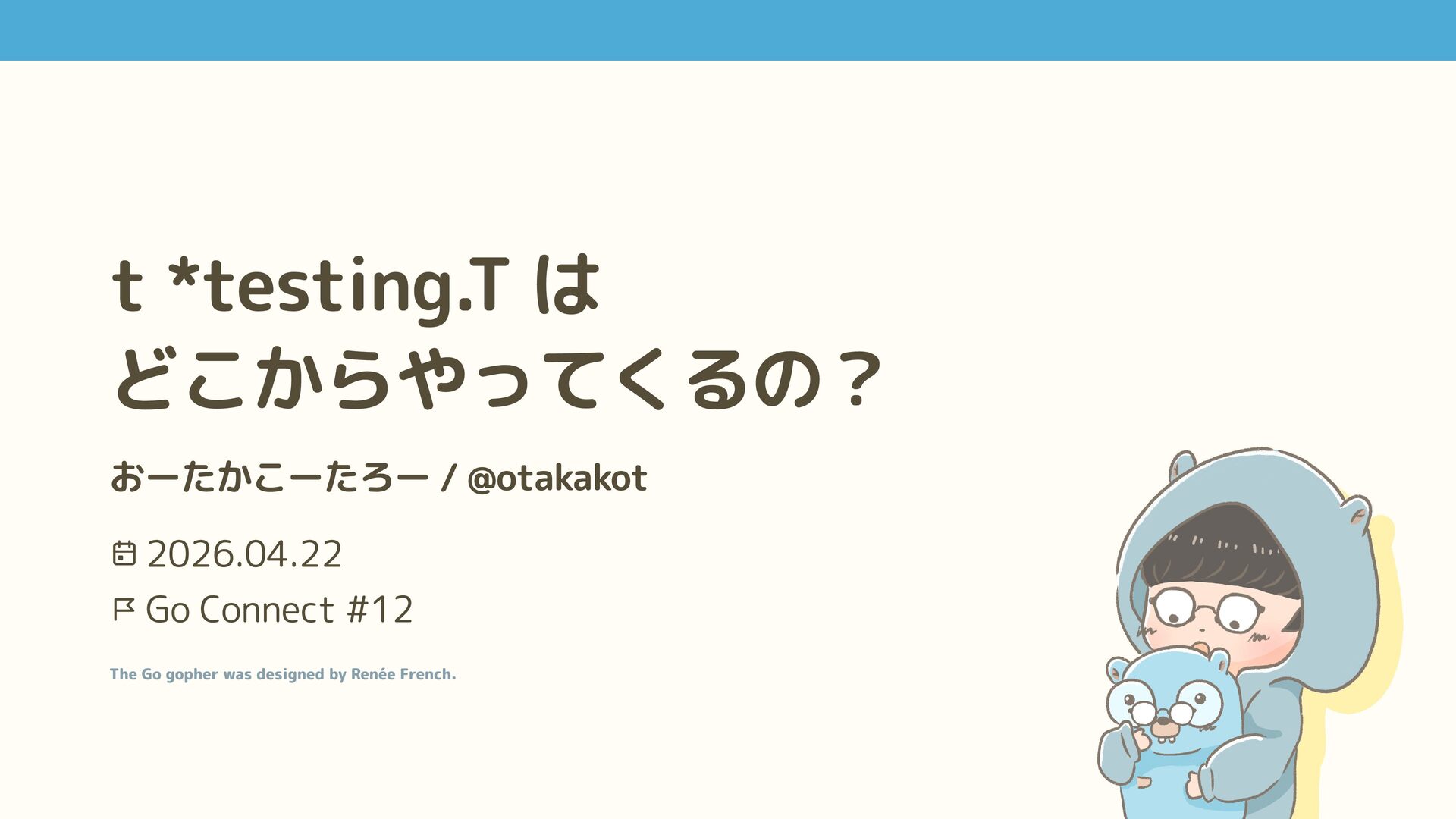 t *testing.T は
どこからやってくるの？

おーたかこーたろー / @otakakot

2026.04.22

Go Connect #12

The Go gopher was designed by Renée French.